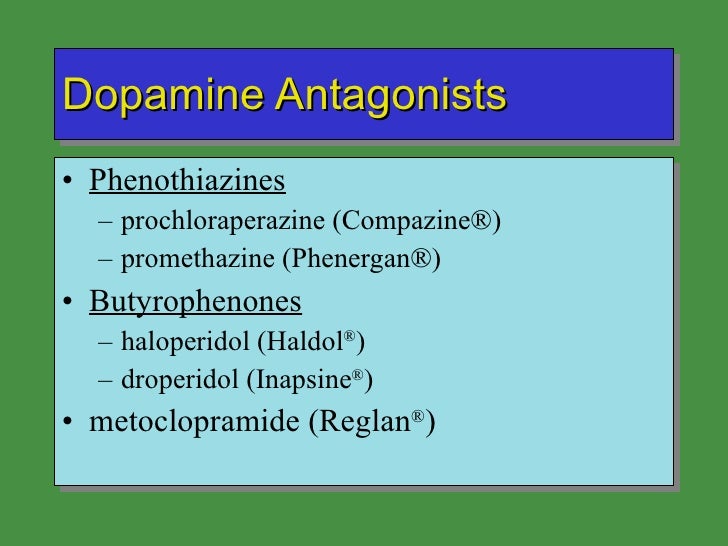 Dopamine Antagonists

• Phenothiazines
– prochloraperazine (Compazine®)
– promethazine (Phenergan®)
• Butyrophenones
– haloperidol (Haldol®)
– droperidol (Inapsine®)
• metoclopramide (Reglan®)